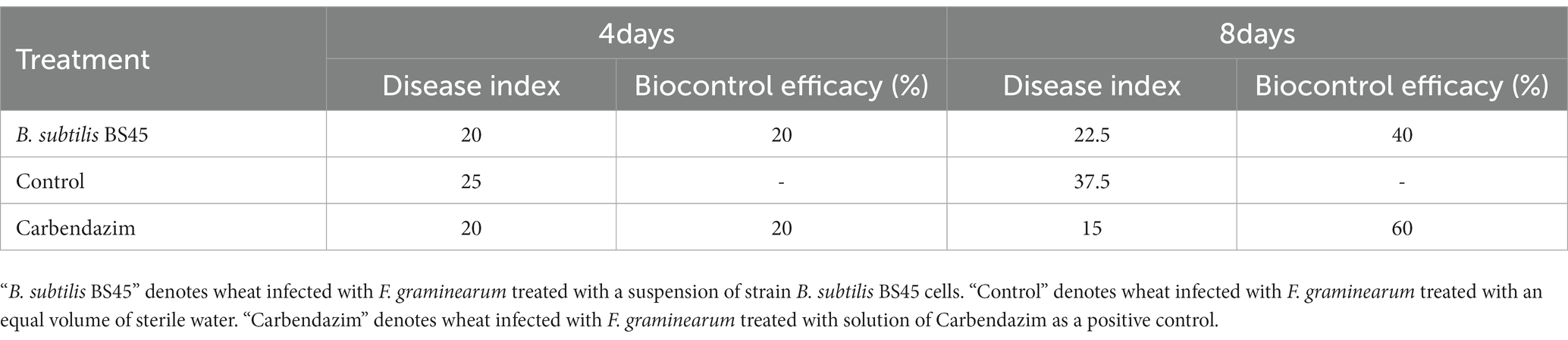 | Treatment | 4days | | 8days | |
|---|---|---|---|---|
| | Disease index | Biocontrol efficacy (%) | Disease index | Biocontrol efficacy (%) |
| B. subtilis BS45 | 20 | 20 | 22.5 | 40 |
| Control | 25 | - | 37.5 | - |
| Carbendazim | 20 | 20 | 15 | 60 |

“B. subtilis BS45” denotes wheat infected with F. graminearum treated with a suspension of strain B. subtilis BS45 cells. “Control” denotes wheat infected with F. graminearum treated with an equal volume of sterile water. “Carbendazim” denotes wheat infected with F. graminearum treated with solution of Carbendazim as a positive control.